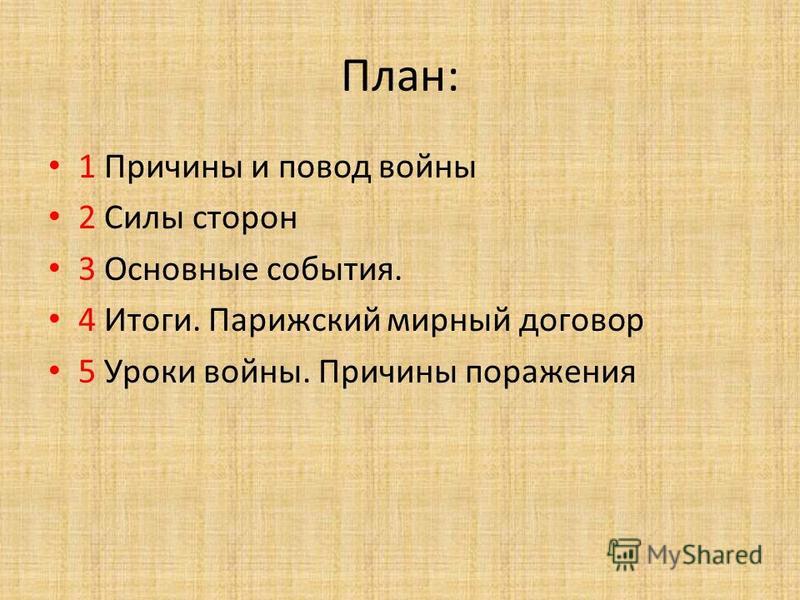 План:

• 1 Причины и повод войны
• 2 Силы сторон
• 3 Основные события.
• 4 Итоги. Парижский мирный договор
• 5 Уроки войны. Причины поражения

MyShared